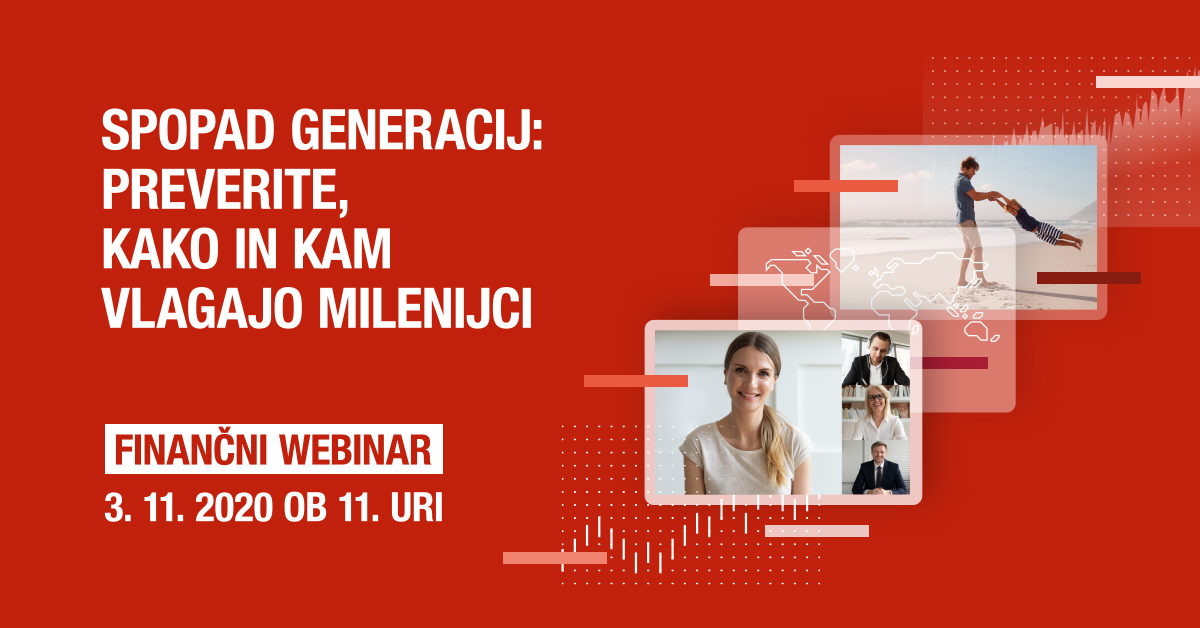 SPOPAD GENERACIJ: PREVERITE, KAKO IN KAM VLAGAJO MILENIJCI

FINANČNI WEBINAR

3. 11. 2020 OB 11. URI